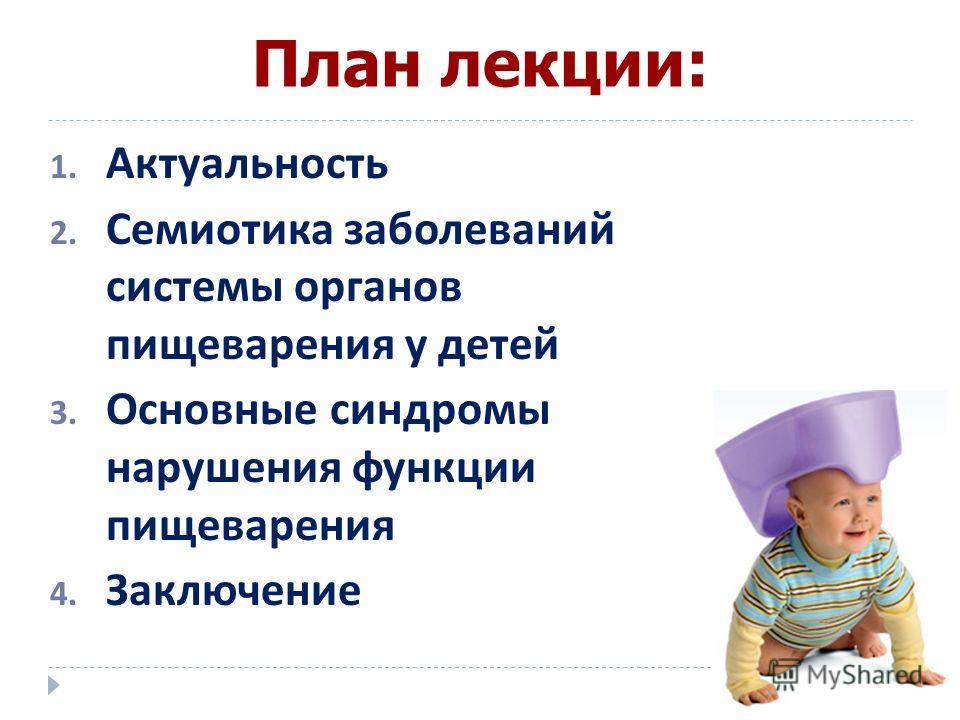 План лекции:

1. Актуальность
2. Семиотика заболеваний системы органов пищеварения у детей
3. Основные синдромы нарушения функции пищеварения
4. Заключение

MyShared